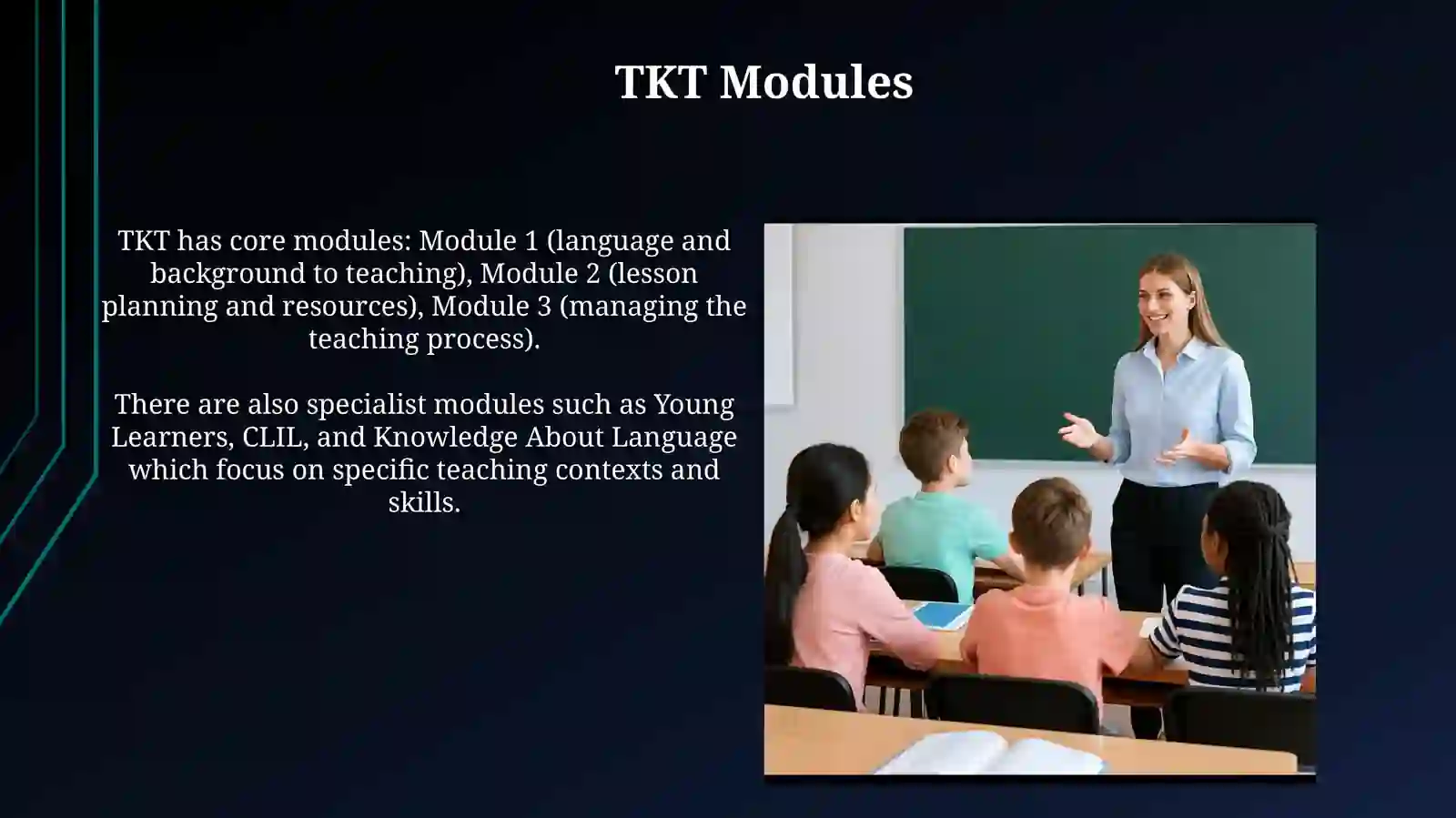 TKT Modules

TKT has core modules: Module 1 (language and background to teaching), Module 2 (lesson planning and resources), Module 3 (managing the teaching process).

There are also specialist modules such as Young Learners, CLIL, and Knowledge About Language which focus on specific teaching contexts and skills.